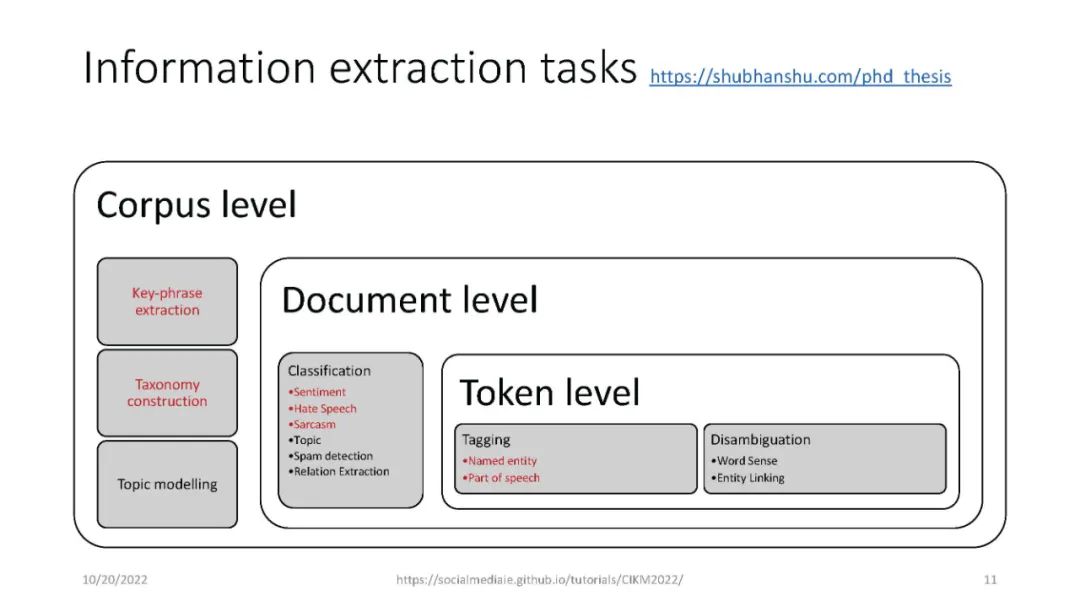 Information extraction tasks https://shubhanshu.com/phd_thesis

Corpus level

Key-phrase extraction

Taxonomy construction

Topic modelling

Document level

Classification
•Sentiment
•Hate Speech
•Sarcasm
•Topic
•Spam detection
•Relation Extraction

Token level

Tagging
•Named entity
•Part of speech

Disambiguation
•Word Sense
•Entity Linking

10/20/2022

https://socialmediaie.github.io/tutorials/CIKM2022/

11